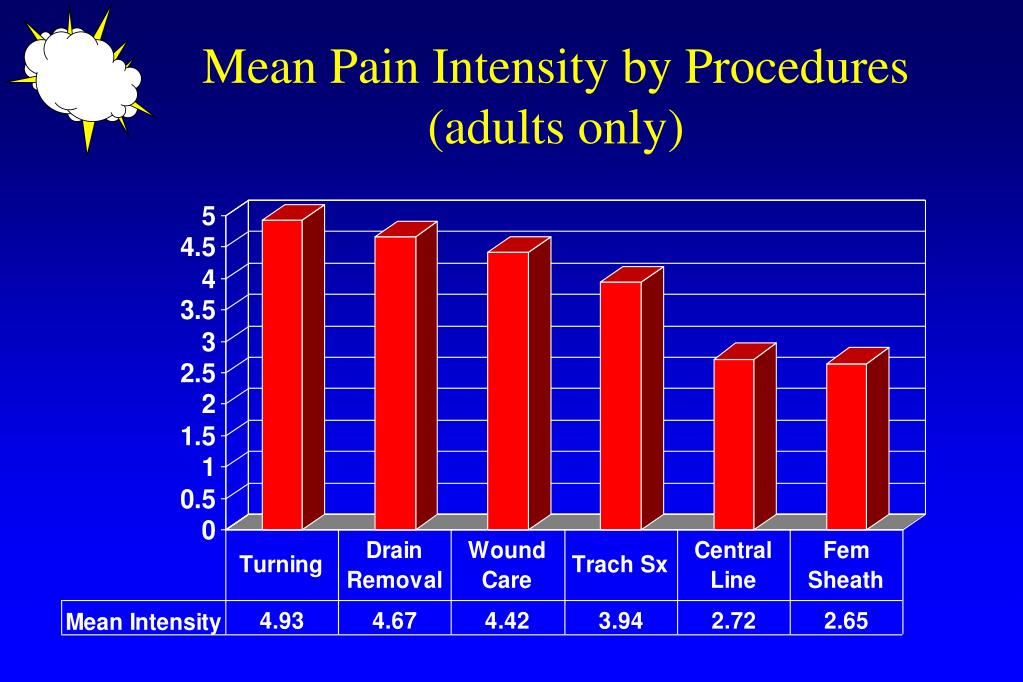 Mean Pain Intensity by Procedures
(adults only)

5
4.5
4
3.5
3
2.5
2
1.5
1
0.5
0

| | Turning | Drain Removal | Wound Care | Trach Sx | Central Line | Fem Sheath |
|---|---|---|---|---|---|---|
| Mean Intensity | 4.93 | 4.67 | 4.42 | 3.94 | 2.72 | 2.65 |